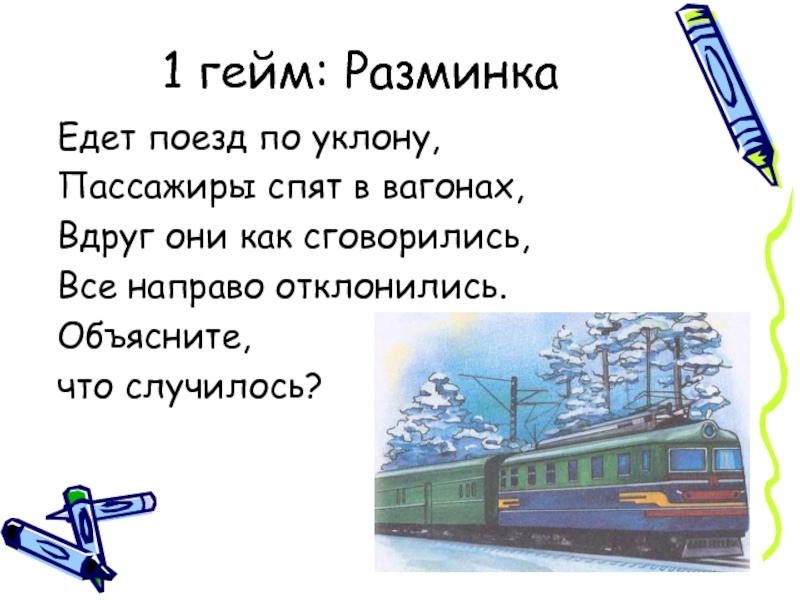 1 гейм: Разминка

Едет поезд по уклону,
Пассажиры спят в вагонах,
Вдруг они как сговорились,
Все направо отклонились.
Объясните,
что случилось?